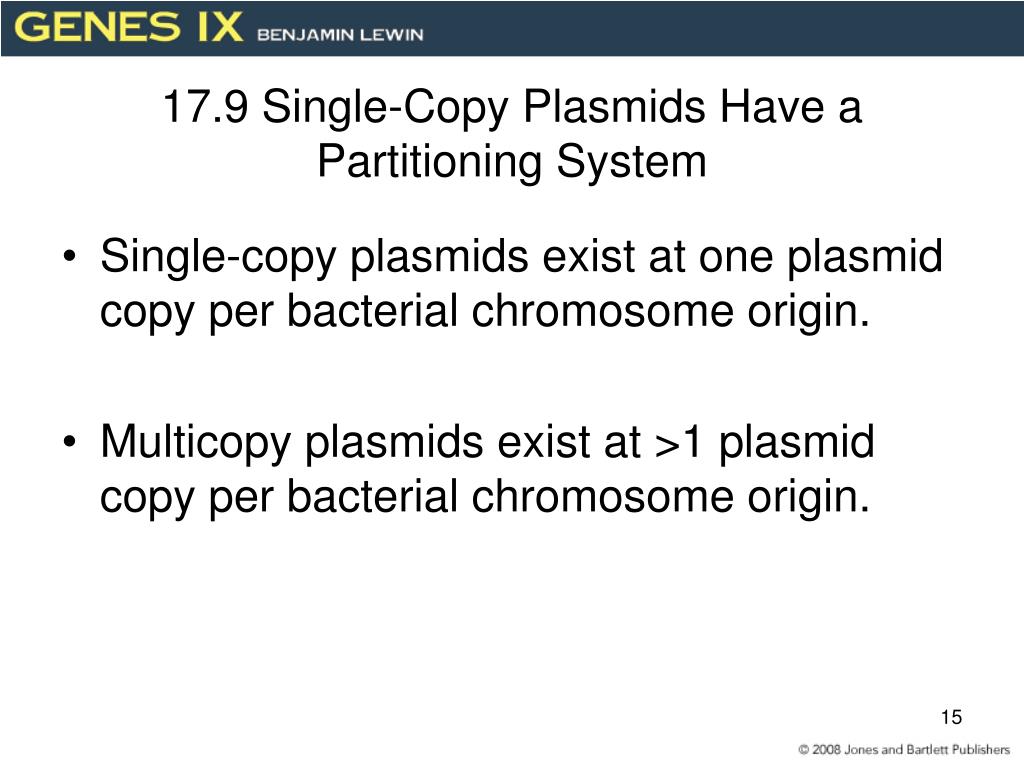 GENES IX BENJAMIN LEWIN

17.9 Single-Copy Plasmids Have a Partitioning System

• Single-copy plasmids exist at one plasmid copy per bacterial chromosome origin.

• Multicopy plasmids exist at >1 plasmid copy per bacterial chromosome origin.

15

© 2008 Jones and Bartlett Publishers